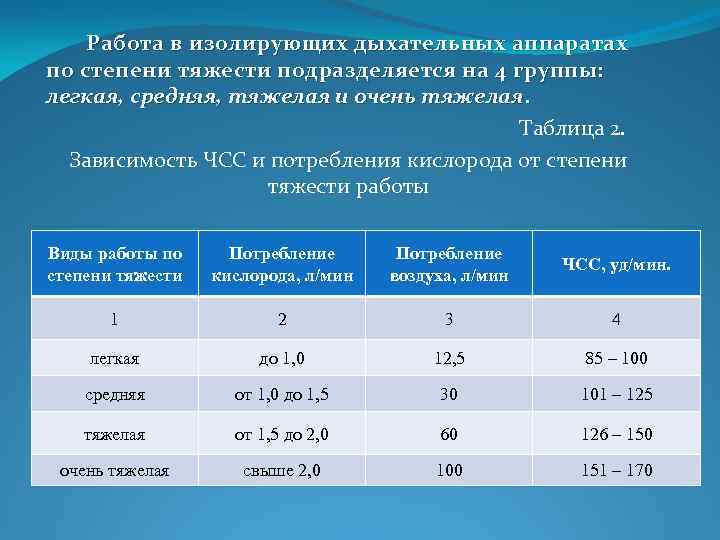 Работа в изолирующих дыхательных аппаратах по степени тяжести подразделяется на 4 группы: легкая, средняя, тяжелая и очень тяжелая.

Таблица 2.

Зависимость ЧСС и потребления кислорода от степени тяжести работы

| Виды работы по степени тяжести | Потребление кислорода, л/мин | Потребление воздуха, л/мин | ЧСС, уд/мин. |
|---|---|---|---|
| 1 | 2 | 3 | 4 |
| легкая | до 1,0 | 12,5 | 85 – 100 |
| средняя | от 1,0 до 1,5 | 30 | 101 – 125 |
| тяжелая | от 1,5 до 2,0 | 60 | 126 – 150 |
| очень тяжелая | свыше 2,0 | 100 | 151 – 170 |